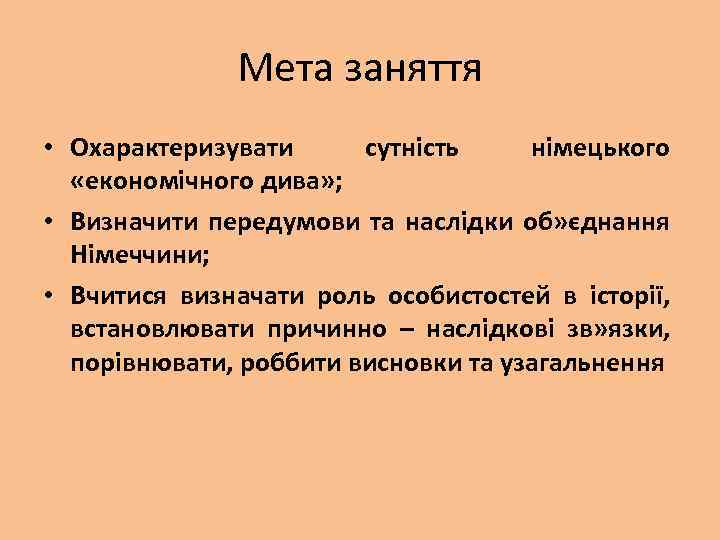 Мета заняття

• Охарактеризувати сутність німецького «економічного дива»;
• Визначити передумови та наслідки об»єднання Німеччини;
• Вчитися визначати роль особистостей в історії, встановлювати причинно – наслідкові зв»язки, порівнювати, роббити висновки та узагальнення